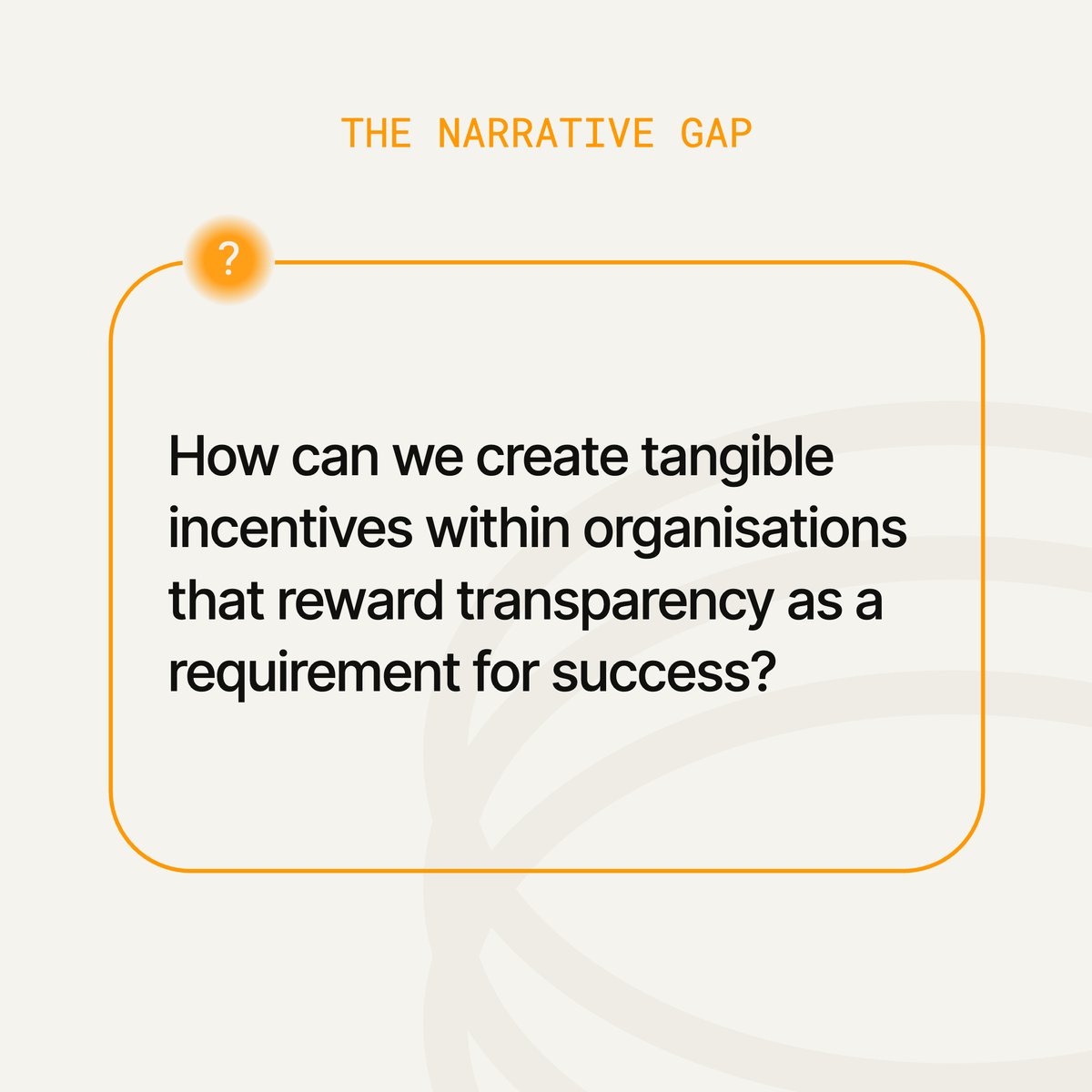 THE NARRATIVE GAP

?

How can we create tangible incentives within organisations that reward transparency as a requirement for success?